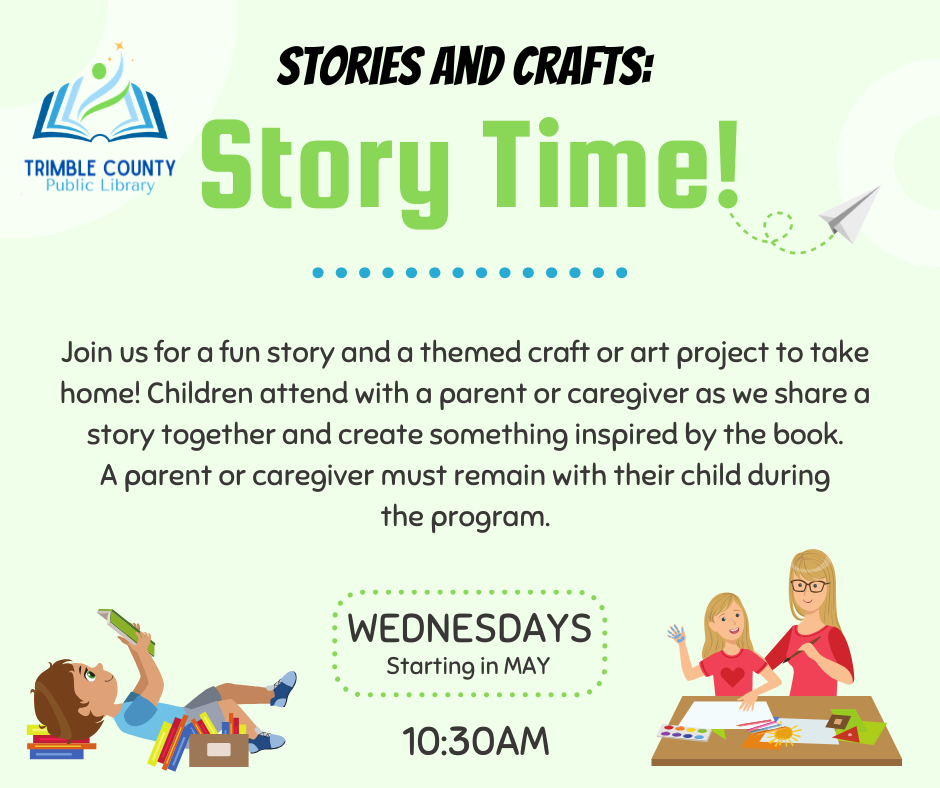 TRIMBLE COUNTY
Public Library

STORIES AND CRAFTS:

Story Time!

Join us for a fun story and a themed craft or art project to take home! Children attend with a parent or caregiver as we share a story together and create something inspired by the book. A parent or caregiver must remain with their child during the program.

WEDNESDAYS
Starting in MAY

10:30AM